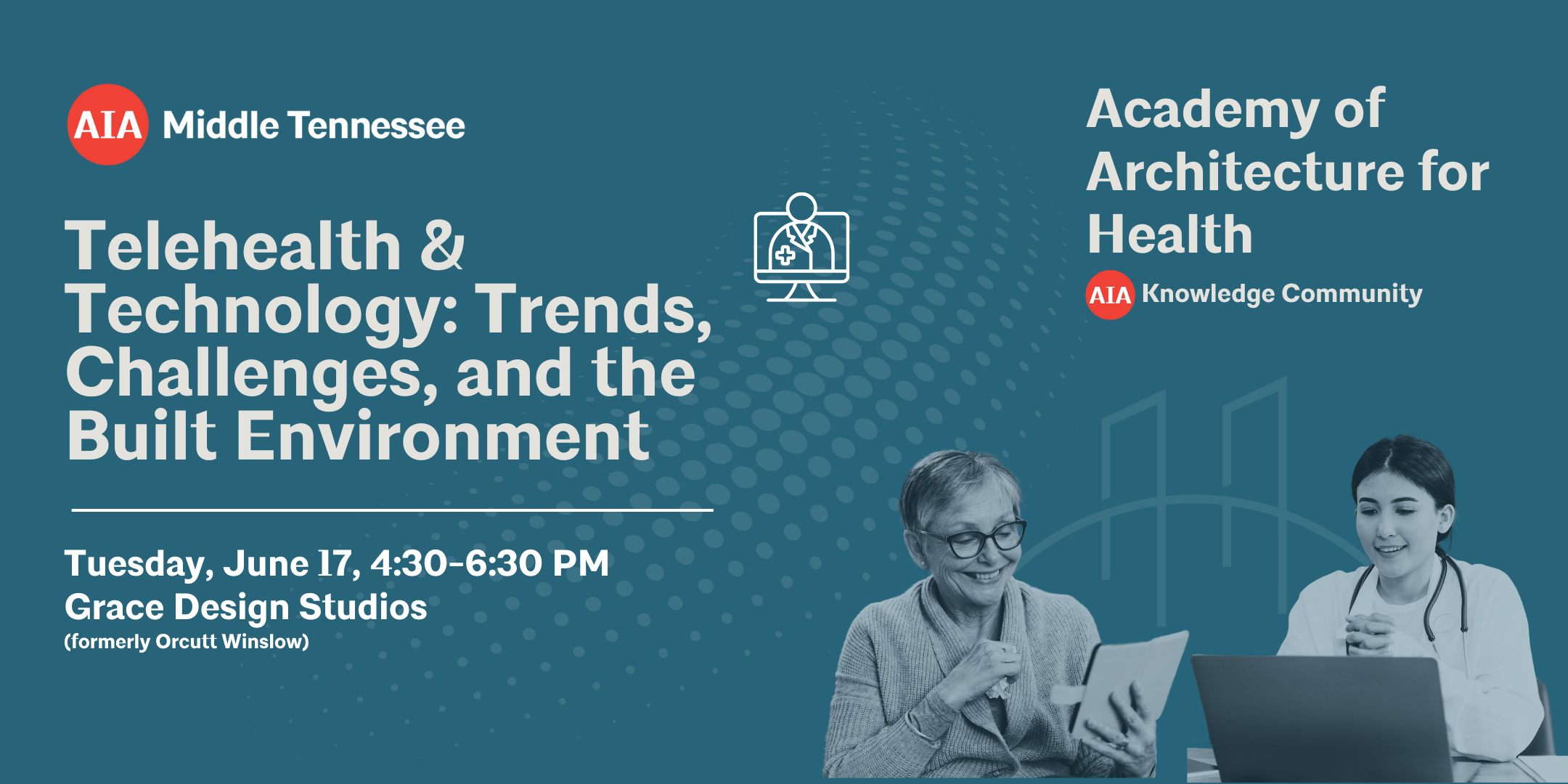 AIA Middle Tennessee

Telehealth & Technology: Trends, Challenges, and the Built Environment

Tuesday, June 17, 4:30-6:30 PM
Grace Design Studios
(formerly Orcutt Winslow)

Academy of Architecture for Health

AIA Knowledge Community